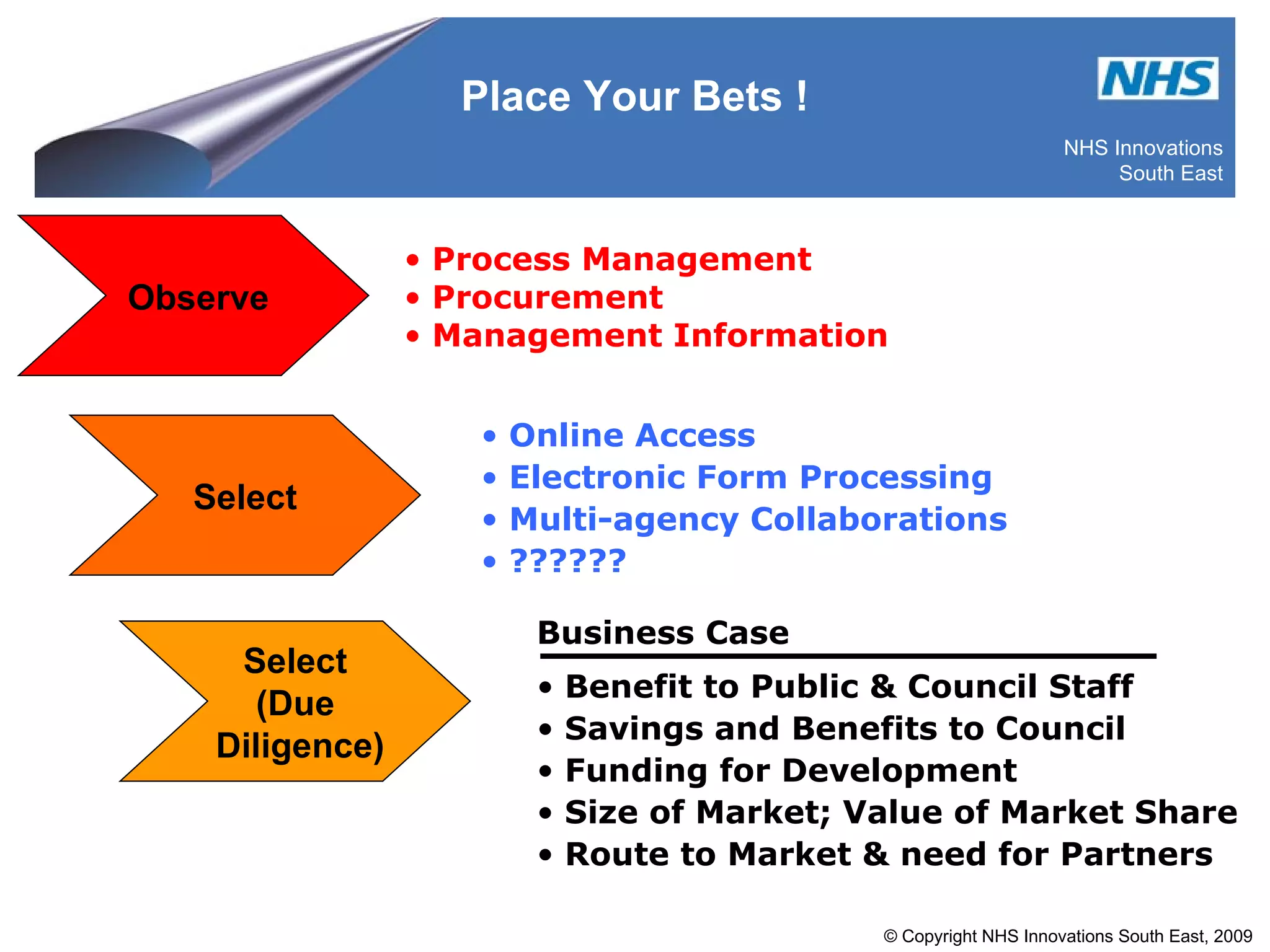 Place Your Bets !

NHS

NHS Innovations South East

Observe

• Process Management
• Procurement
• Management Information

Select

• Online Access
• Electronic Form Processing
• Multi-agency Collaborations
• ??????

Select (Due Diligence)

Business Case

• Benefit to Public & Council Staff
• Savings and Benefits to Council
• Funding for Development
• Size of Market; Value of Market Share
• Route to Market & need for Partners

© Copyright NHS Innovations South East, 2009